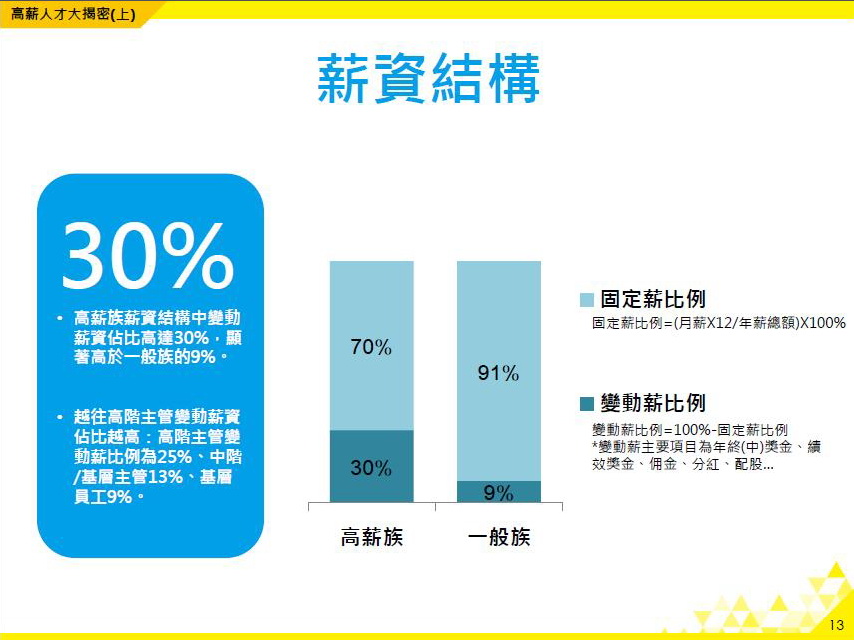 高薪人才大揭密(上)

薪資結構

30%

• 高薪族薪資結構中變動薪資佔比高達30%，顯著高於一般族的9%。

• 越往高階主管變動薪資佔比越高：高階主管變動薪比例為25%、中階/基層主管13%、基層員工9%。

70%
30%
91%
9%
高薪族
一般族

固定薪比例
固定薪比例=(月薪X12/年薪總額)X100%

變動薪比例
變動薪比例=100%-固定薪比例
*變動薪主要項目為年終(中)獎金、績效獎金、佣金、分紅、配股...

13